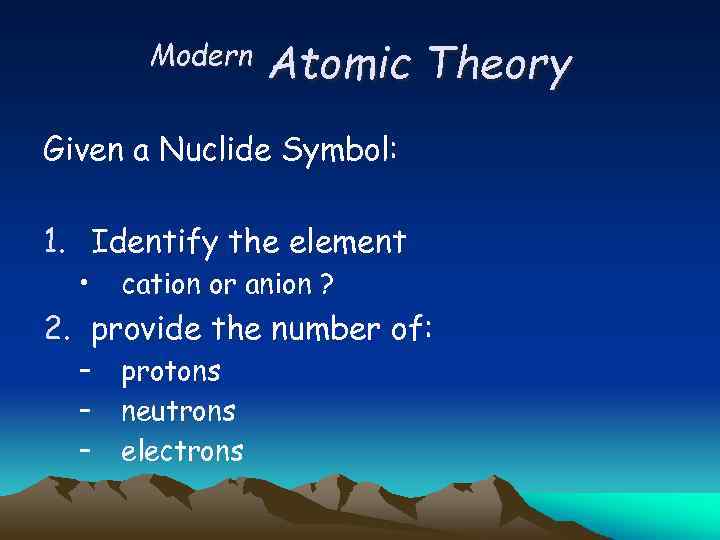 Modern Atomic Theory

Given a Nuclide Symbol:

1. Identify the element
• cation or anion ?
2. provide the number of:
– protons
– neutrons
– electrons